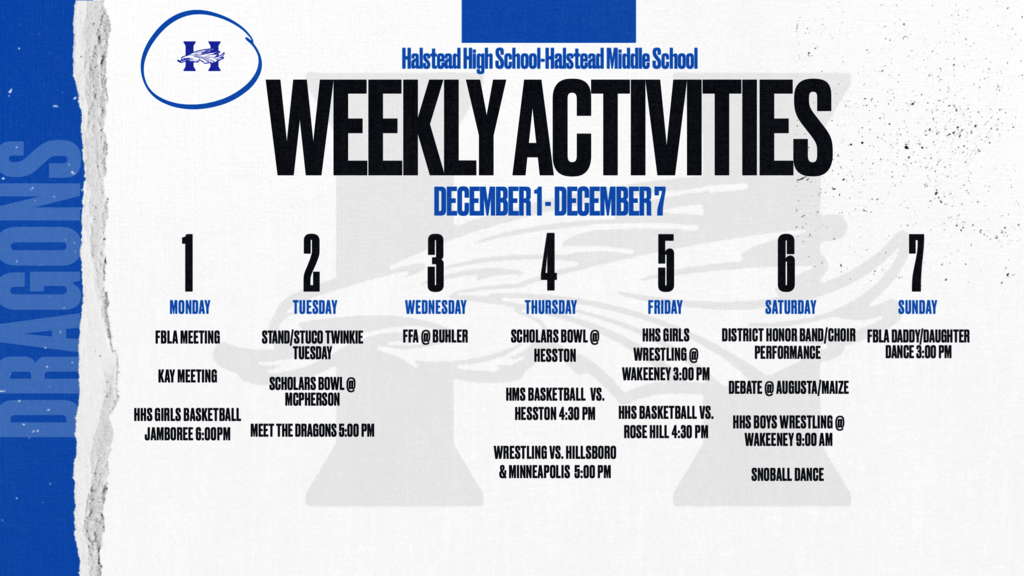 DRAGONS

H

Halstead High School-Halstead Middle School

WEEKLY ACTIVITIES

DECEMBER 1 - DECEMBER 7

1
MONDAY
FBLA MEETING

KAY MEETING

HHS GIRLS BASKETBALL JAMBOREE 6:00PM

2
TUESDAY
STAND/STUCO TWINKIE TUESDAY

SCHOLARS BOWL @ MCPHERSON

MEET THE DRAGONS 5:00 PM

3
WEDNESDAY
FFA @ BUHLER

4
THURSDAY
SCHOLARS BOWL @ HESSTON

HMS BASKETBALL VS. HESSTON 4:30 PM

WRESTLING VS. HILLSBORO & MINNEAPOLIS 5:00 PM

5
FRIDAY
HHS GIRLS WRESTLING @ WAKEENEY 3:00 PM

HHS BASKETBALL VS. ROSE HILL 4:30 PM

6
SATURDAY
DISTRICT HONOR BAND/CHOIR PERFORMANCE

DEBATE @ AUGUSTA/MAIZE

HHS BOYS WRESTLING @ WAKEENEY 9:00 AM

SNOBALL DANCE

7
SUNDAY
FBLA DADDY/DAUGHTER DANCE 3:00 PM